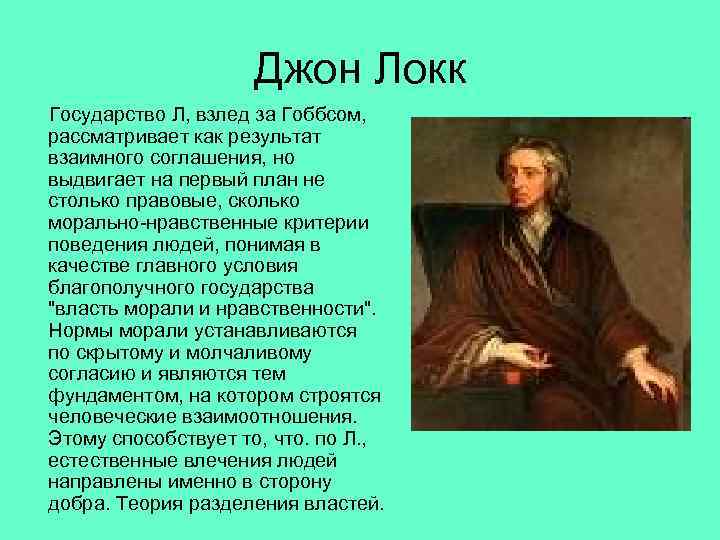 Джон Локк

Государство Л, взлед за Гоббсом, рассматривает как результат взаимного соглашения, но выдвигает на первый план не столько правовые, сколько морально-нравственные критерии поведения людей, понимая в качестве главного условия благополучного государства "власть морали и нравственности". Нормы морали устанавливаются по скрытому и молчаливому согласию и являются тем фундаментом, на котором строятся человеческие взаимоотношения. Этому способствует то, что. по Л., естественные влечения людей направлены именно в сторону добра. Теория разделения властей.